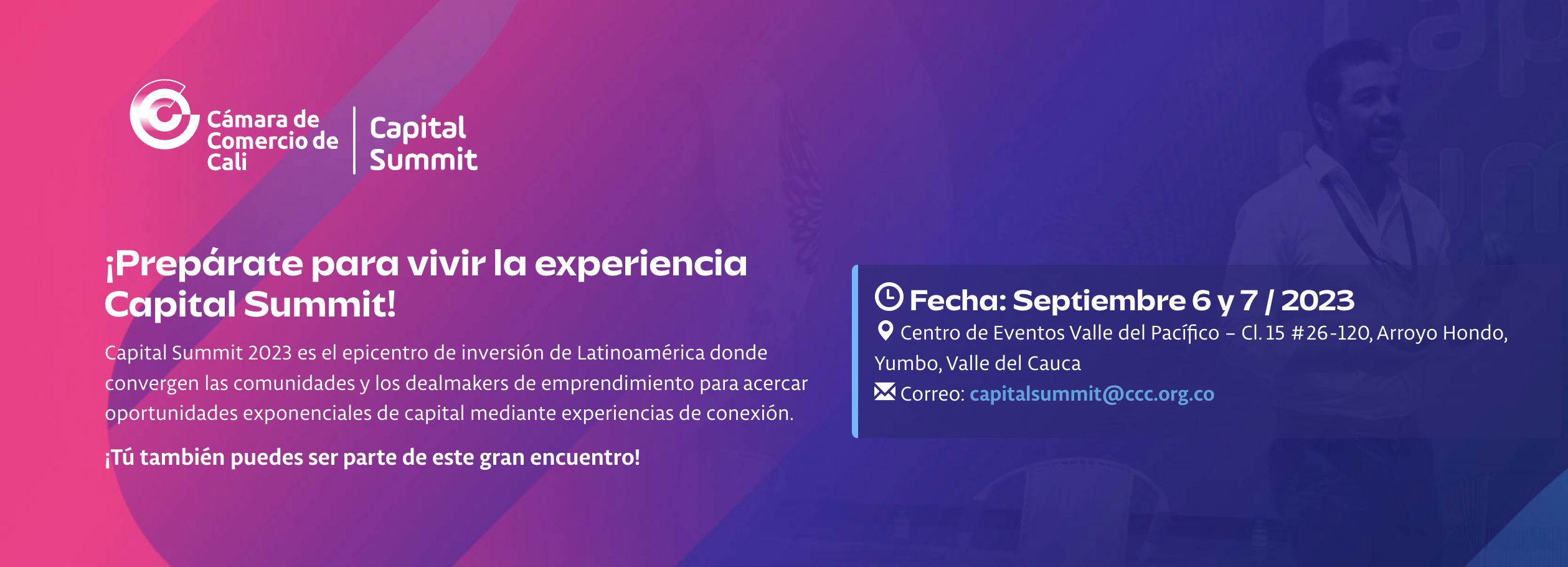 Cámara de Comercio de Cali

Capital Summit

¡Prepárate para vivir la experiencia Capital Summit!

Capital Summit 2023 es el epicentro de inversión de Latinoamérica donde convergen las comunidades y los dealmakers de emprendimiento para acercar oportunidades exponenciales de capital mediante experiencias de conexión.

¡Tú también puedes ser parte de este gran encuentro!

Fecha: Septiembre 6 y 7 / 2023

Centro de Eventos Valle del Pacífico – Cl. 15 #26-120, Arroyo Hondo, Yumbo, Valle del Cauca

Correo: capitalsummit@ccc.org.co